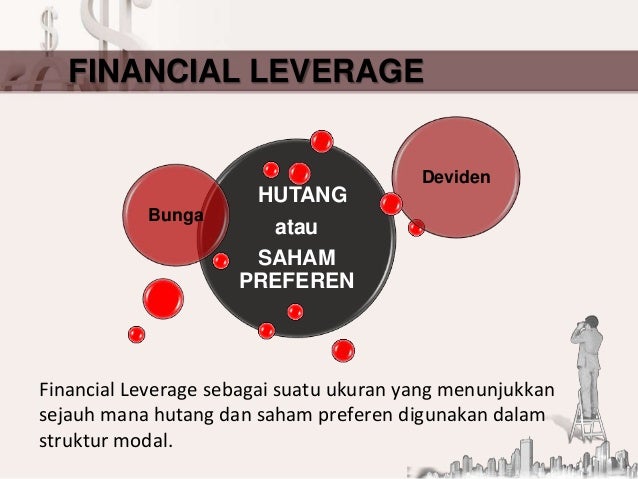 FINANCIAL LEVERAGE

Bunga

HUTANG
atau
SAHAM
PREFEREN

Deviden

Financial Leverage sebagai suatu ukuran yang menunjukkan sejauh mana hutang dan saham preferen digunakan dalam struktur modal.